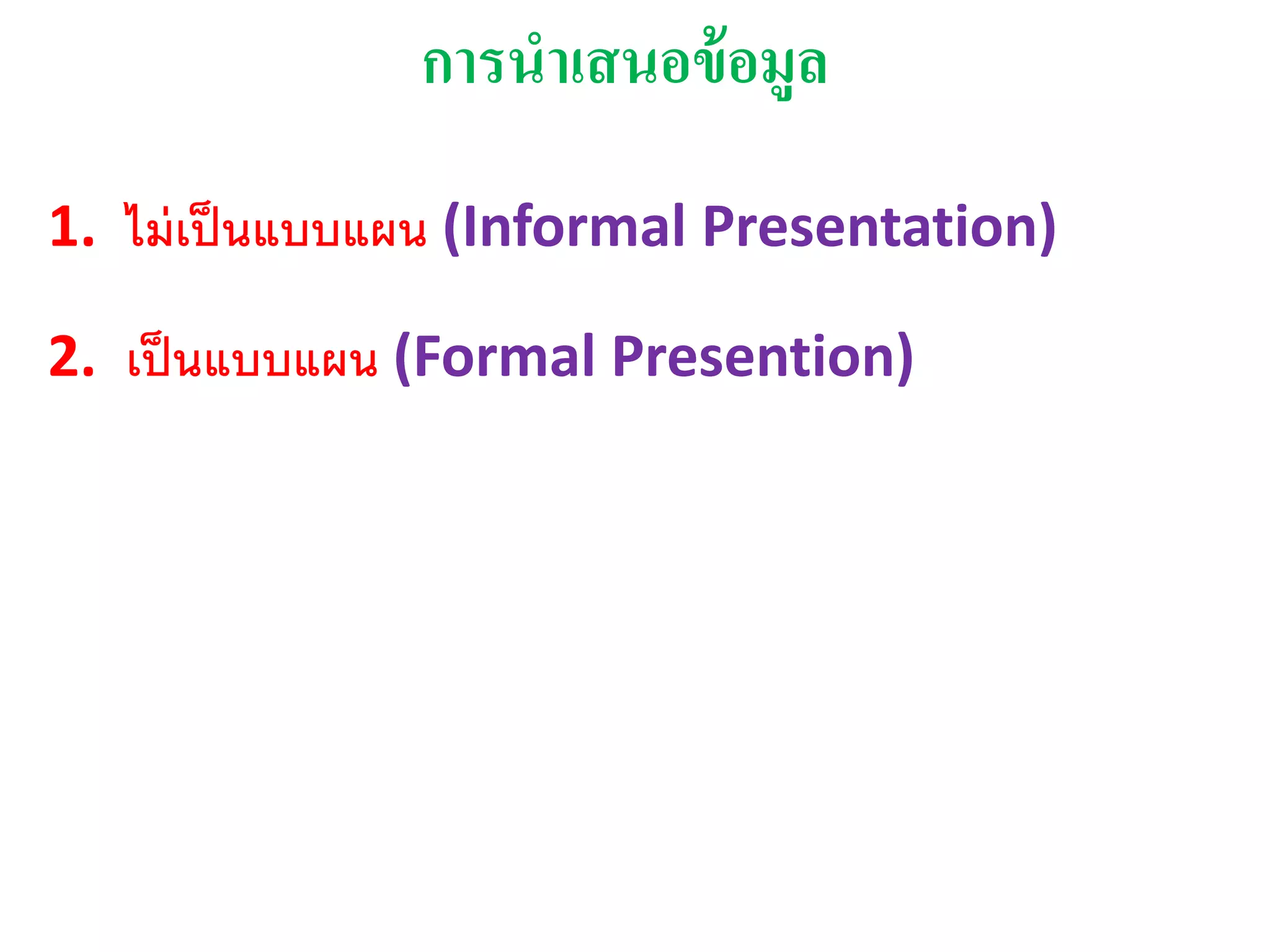 การนำเสนอข้อมูล

1. ไม่เป็นแบบแผน (Informal Presentation)

2. เป็นแบบแผน (Formal Presention)